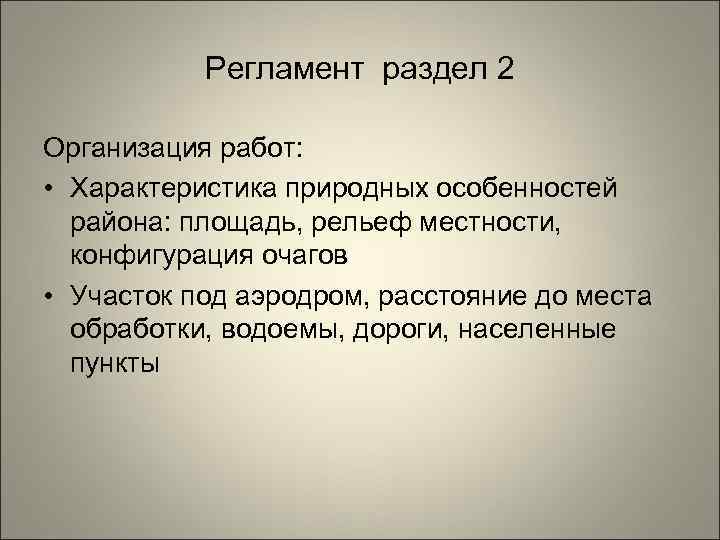 Регламент раздел 2

Организация работ:

• Характеристика природных особенностей района: площадь, рельеф местности, конфигурация очагов

• Участок под аэродром, расстояние до места обработки, водоемы, дороги, населенные пункты